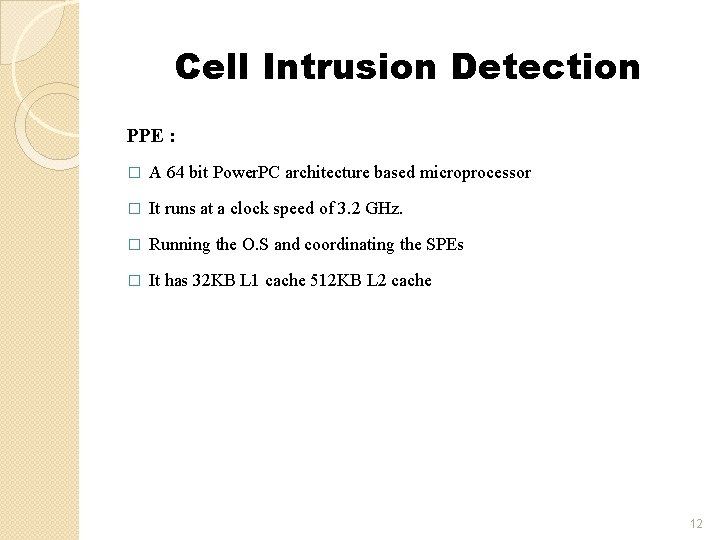 Cell Intrusion Detection

PPE :

□ A 64 bit PowerPC architecture based microprocessor

□ It runs at a clock speed of 3.2 GHz.

□ Running the O.S and coordinating the SPEs

□ It has 32KB L1 cache 512KB L2 cache

12